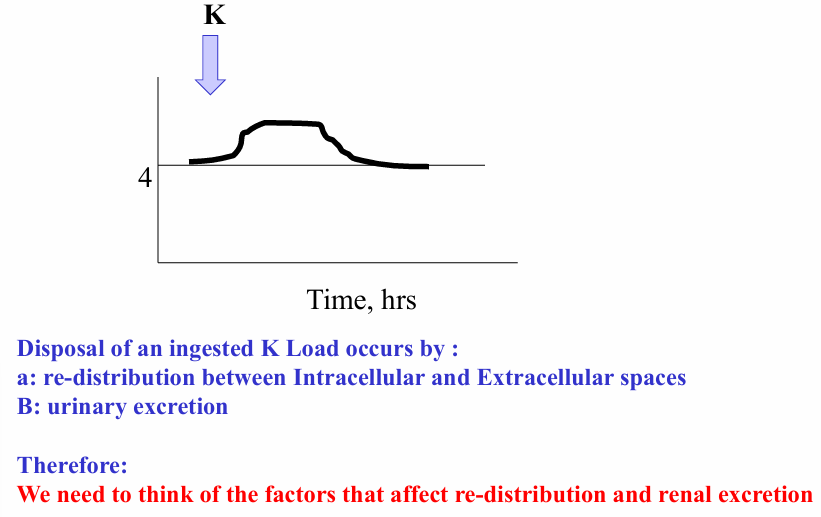 K

4

Time, hrs

Disposal of an ingested K Load occurs by :
a: re-distribution between Intracellular and Extracellular spaces
B: urinary excretion

Therefore:
We need to think of the factors that affect re-distribution and renal excretion